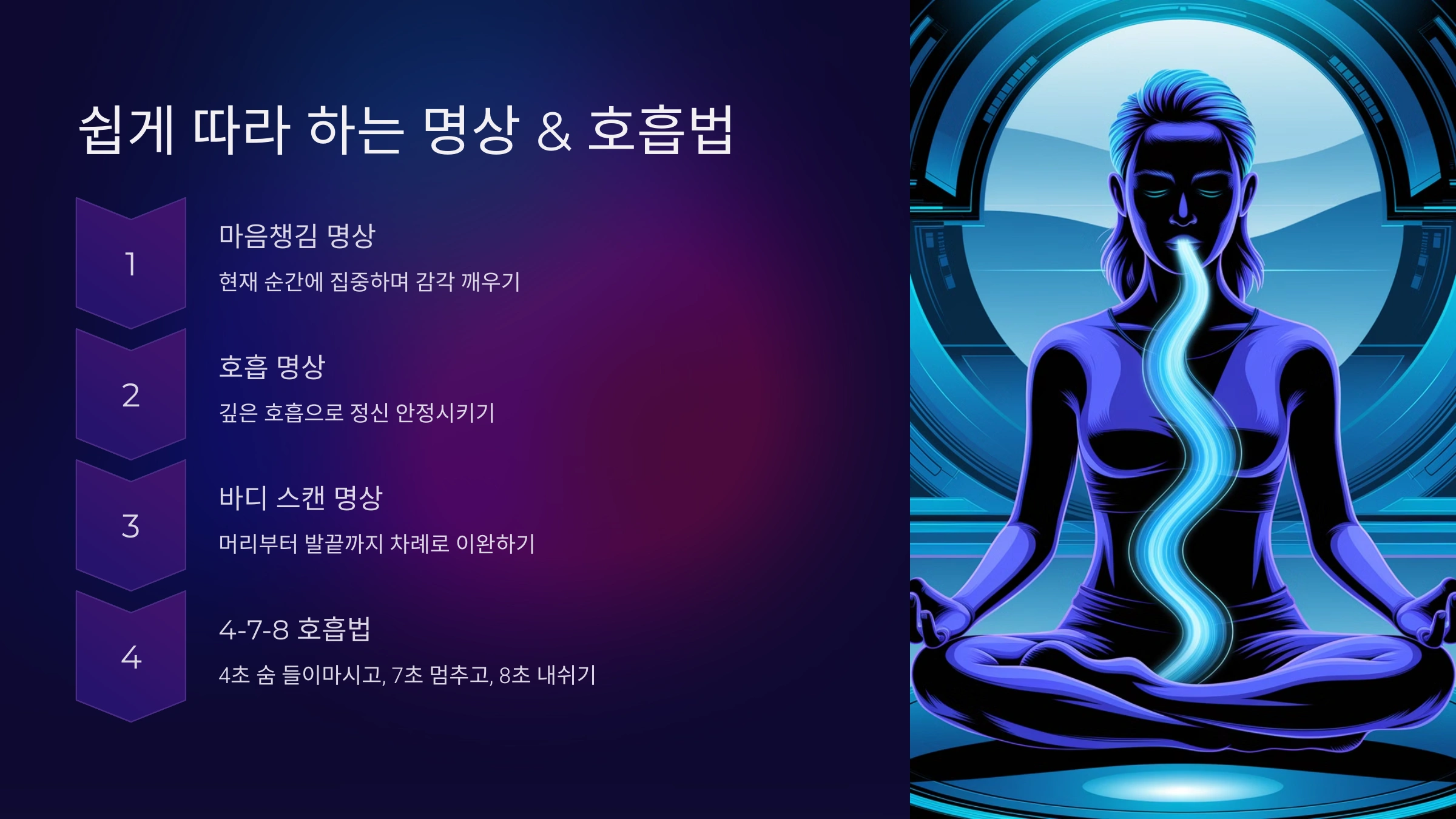 쉽게 따라 하는 명상 & 호흡법

1

마음챙김 명상

현재 순간에 집중하며 감각 깨우기

2

호흡 명상

깊은 호흡으로 정신 안정시키기

3

바디 스캔 명상

머리부터 발끝까지 차례로 이완하기

4

4-7-8 호흡법

4초 숨 들이마시고, 7초 멈추고, 8초 내쉬기